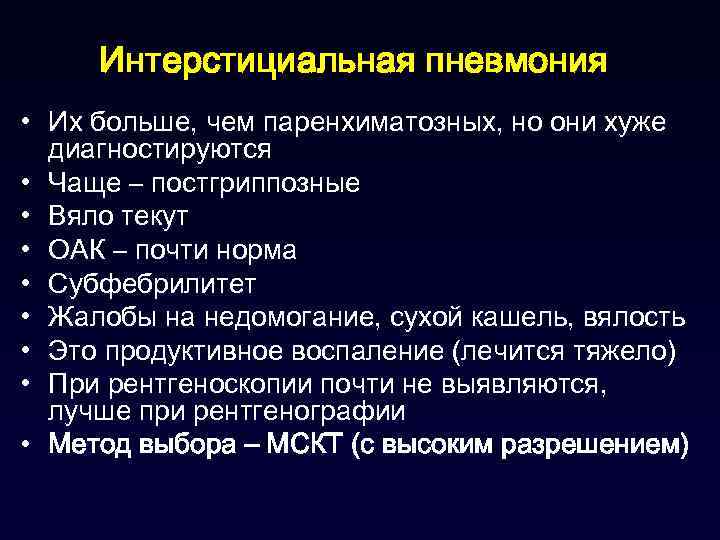 Интерстициальная пневмония

• Их больше, чем паренхиматозных, но они хуже диагностируются
• Чаще – постгриппозные
• Вяло текут
• ОАК – почти норма
• Субфебрилитет
• Жалобы на недомогание, сухой кашель, вялость
• Это продуктивное воспаление (лечится тяжело)
• При рентгеноскопии почти не выявляются, лучше при рентгенографии
• Метод выбора – МСКТ (с высоким разрешением)